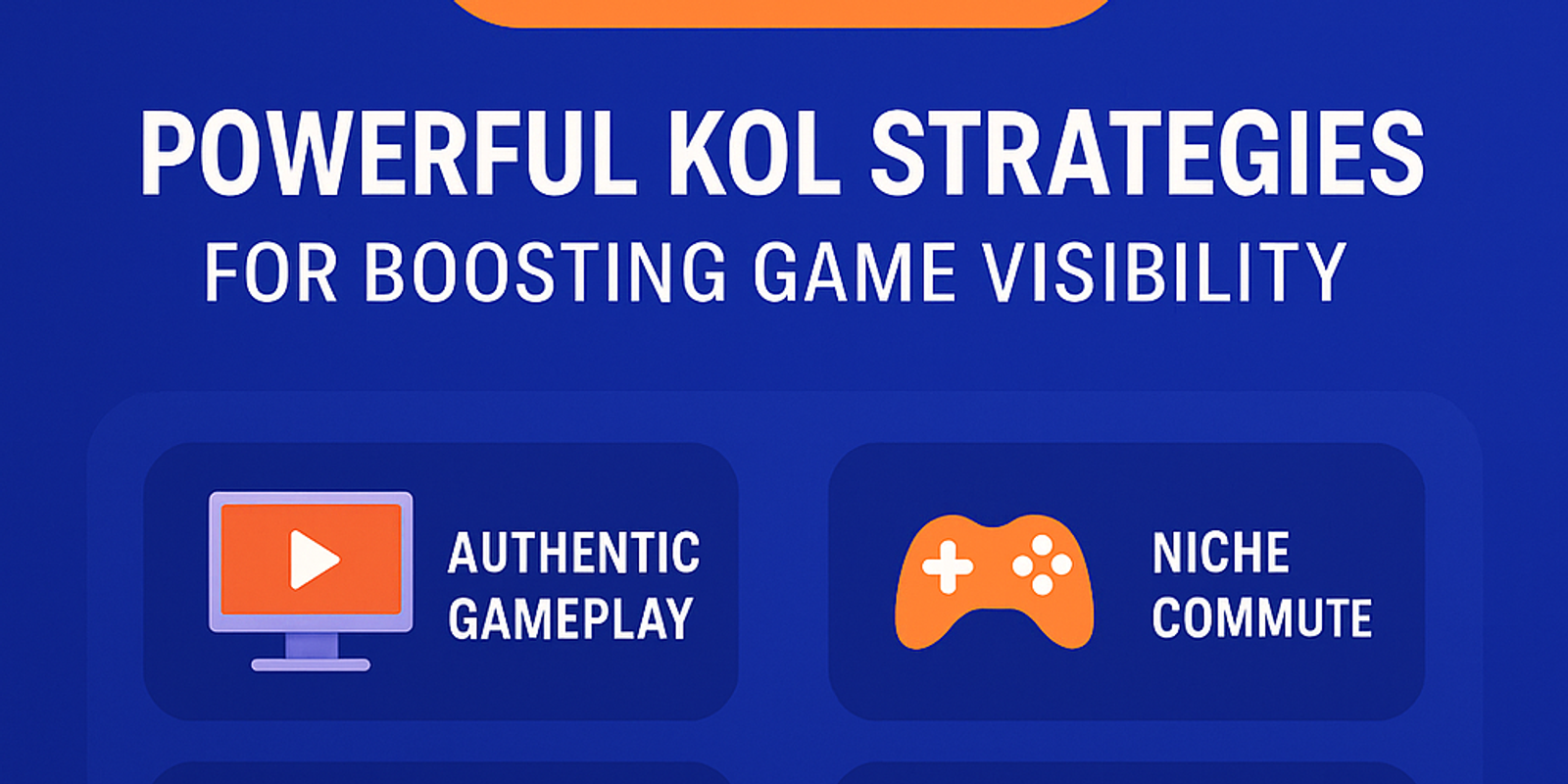 POWERFUL KOL STRATEGIES
FOR BOOSTING GAME VISIBILITY

AUTHENTIC GAMEPLAY

NICHE COMMUTE